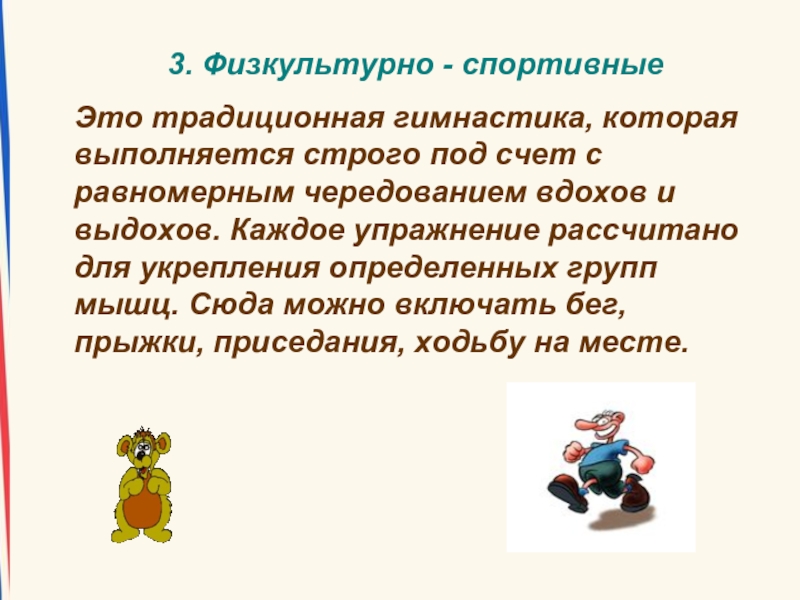 3. Физкультурно - спортивные

Это традиционная гимнастика, которая выполняется строго под счет с равномерным чередованием вдохов и выдохов. Каждое упражнение рассчитано для укрепления определенных групп мышц. Сюда можно включать бег, прыжки, приседания, ходьбу на месте.